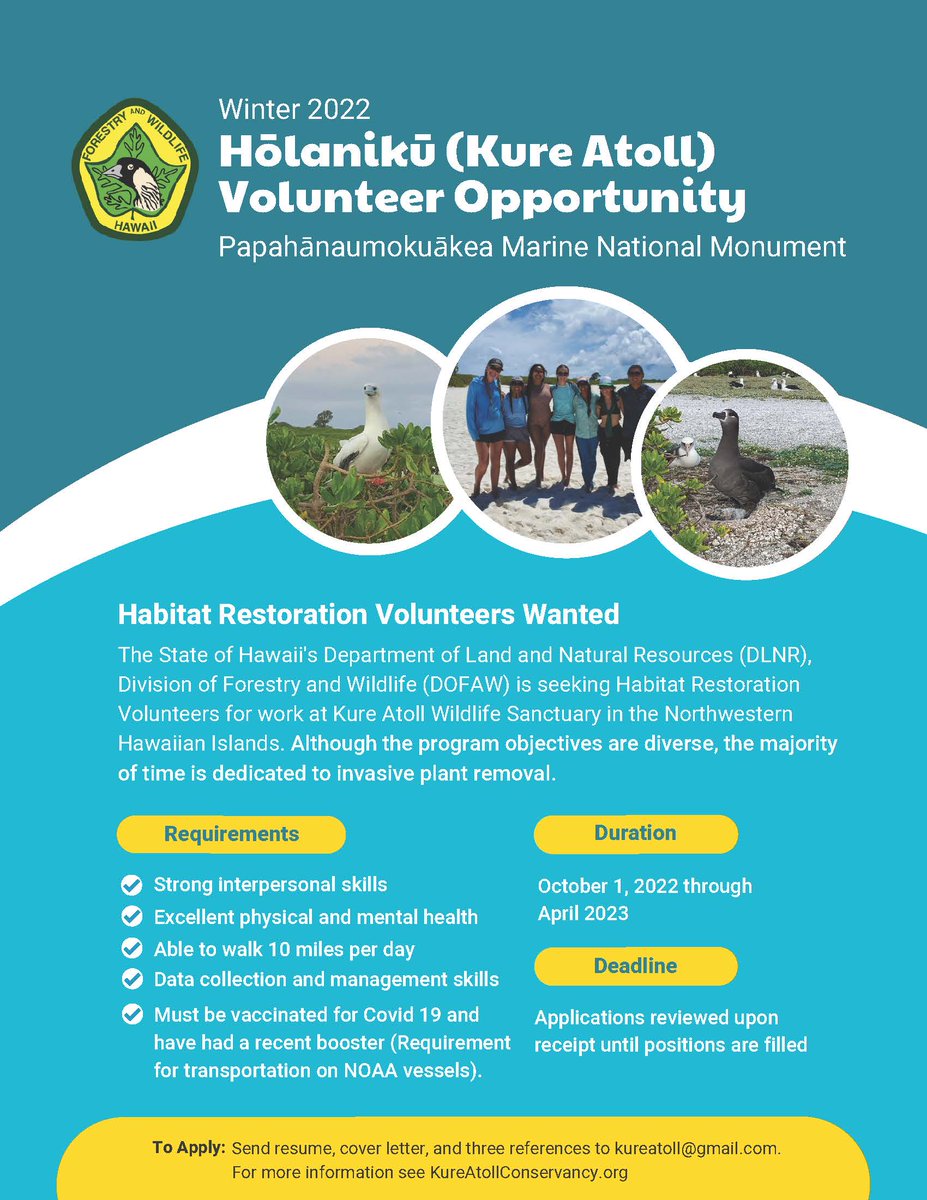 FORESTRY AND WILDLIFE
HAWAII

Winter 2022
Hōlanikū (Kure Atoll) Volunteer Opportunity
Papahānaumokuākea Marine National Monument

Habitat Restoration Volunteers Wanted
The State of Hawaii's Department of Land and Natural Resources (DLNR), Division of Forestry and Wildlife (DOFAW) is seeking Habitat Restoration Volunteers for work at Kure Atoll Wildlife Sanctuary in the Northwestern Hawaiian Islands. Although the program objectives are diverse, the majority of time is dedicated to invasive plant removal.

Requirements
Strong interpersonal skills
Excellent physical and mental health
Able to walk 10 miles per day
Data collection and management skills
Must be vaccinated for Covid 19 and have had a recent booster (Requirement for transportation on NOAA vessels).

Duration
October 1, 2022 through April 2023

Deadline
Applications reviewed upon receipt until positions are filled

To Apply: Send resume, cover letter, and three references to kureatoll@gmail.com.
For more information see KureAtollConservancy.org